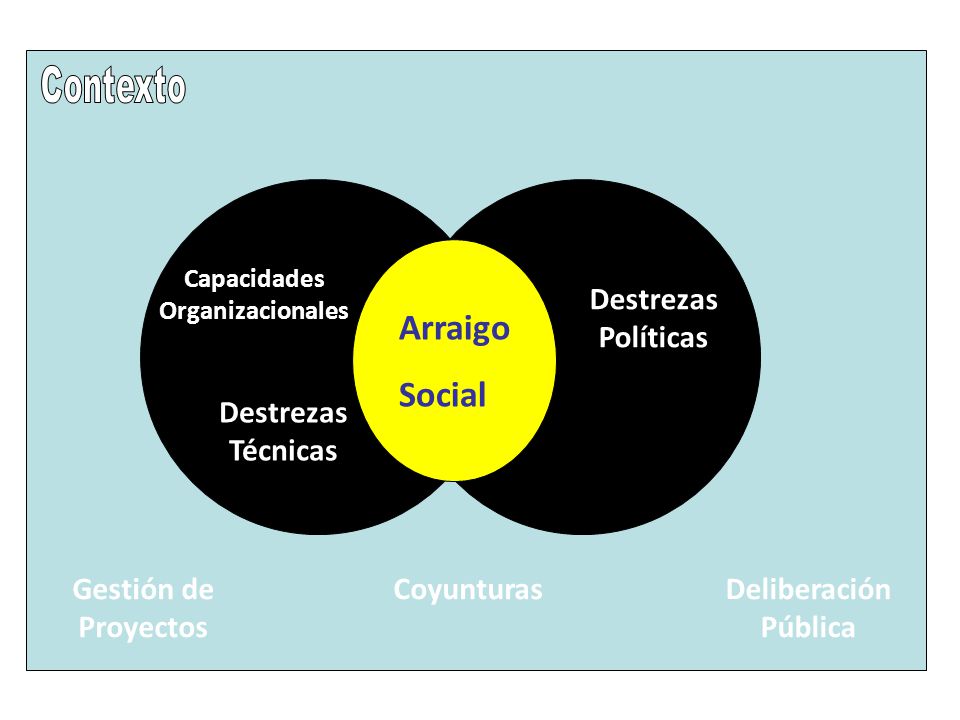 Contexto

Capacidades Organizacionales

Destrezas Técnicas

Arraigo

Social

Destrezas Políticas

Gestión de Proyectos

Coyunturas

Deliberación Pública